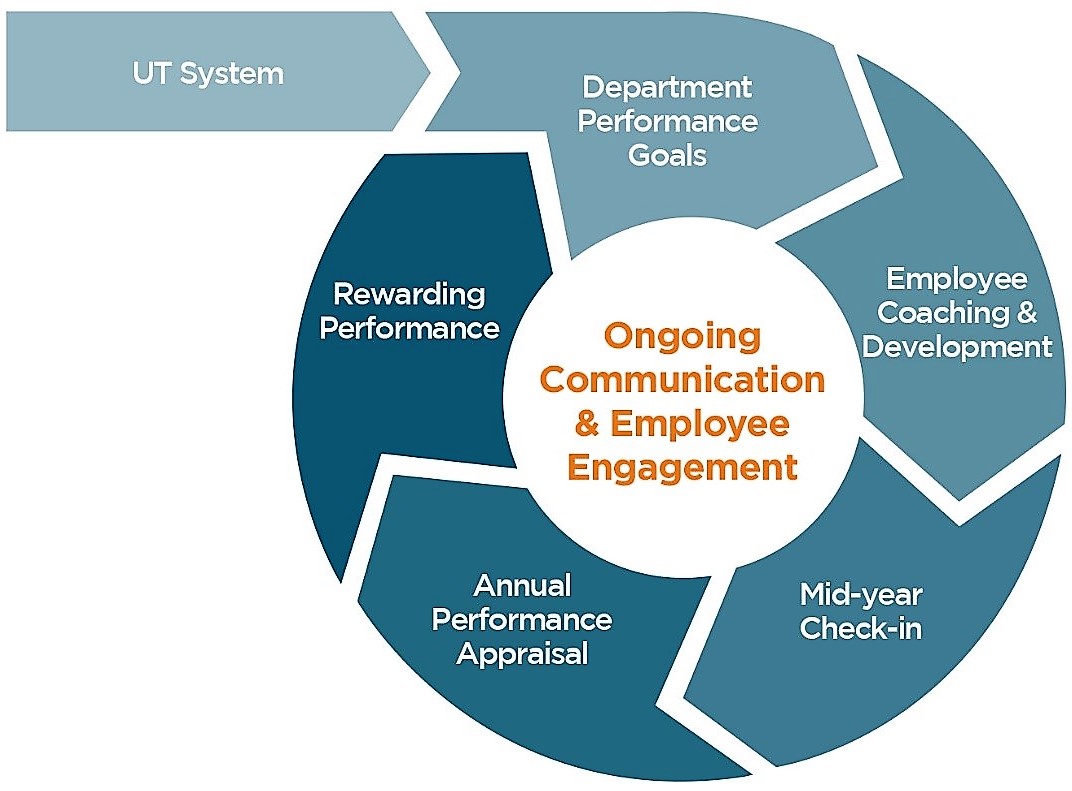 UT System

Department Performance Goals

Employee Coaching & Development

Mid-year Check-in

Annual Performance Appraisal

Rewarding Performance

Ongoing Communication & Employee Engagement